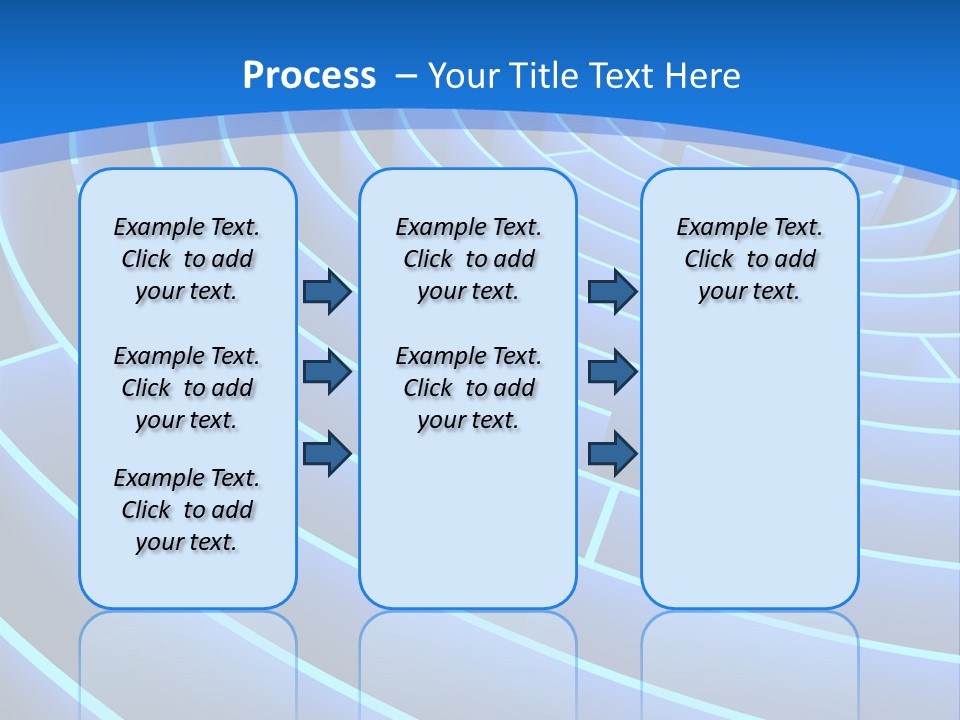 Process – Your Title Text Here

Example Text. Click to add your text.

Example Text. Click to add your text.

Example Text. Click to add your text.

Example Text. Click to add your text.

Example Text. Click to add your text.

Example Text. Click to add your text.